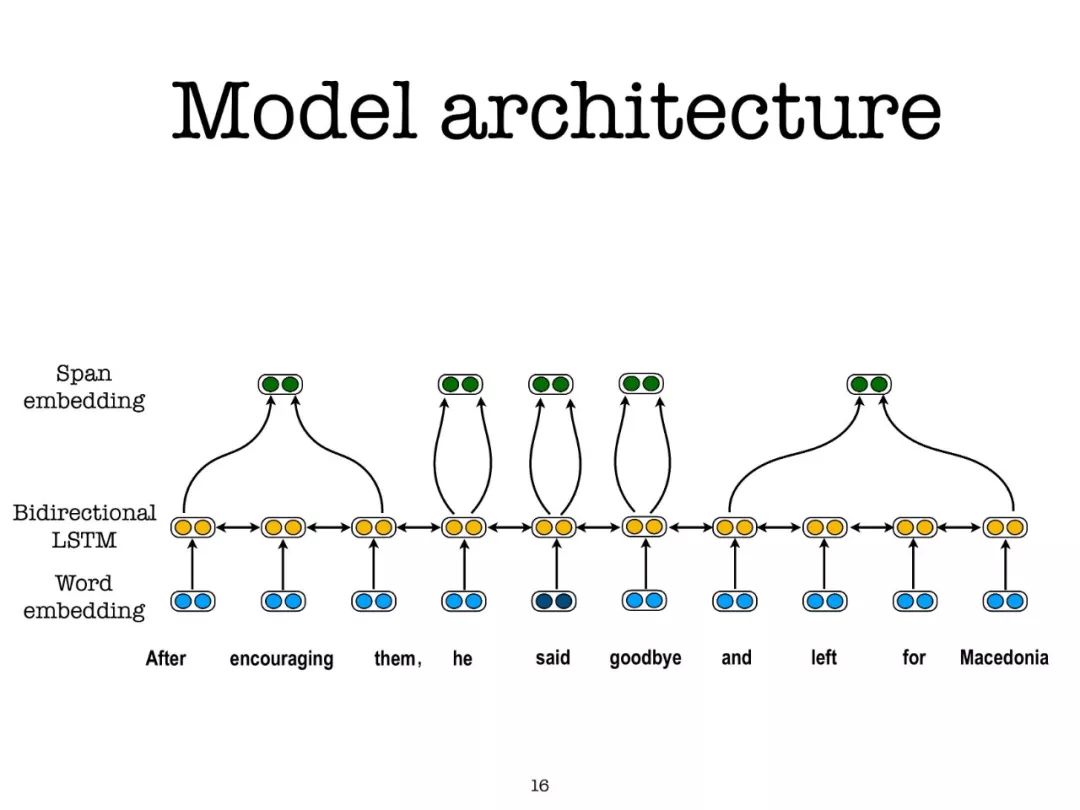 Model architecture

Span embedding

Bidirectional LSTM

Word embedding

After encouraging them, he said goodbye and left for Macedonia

16